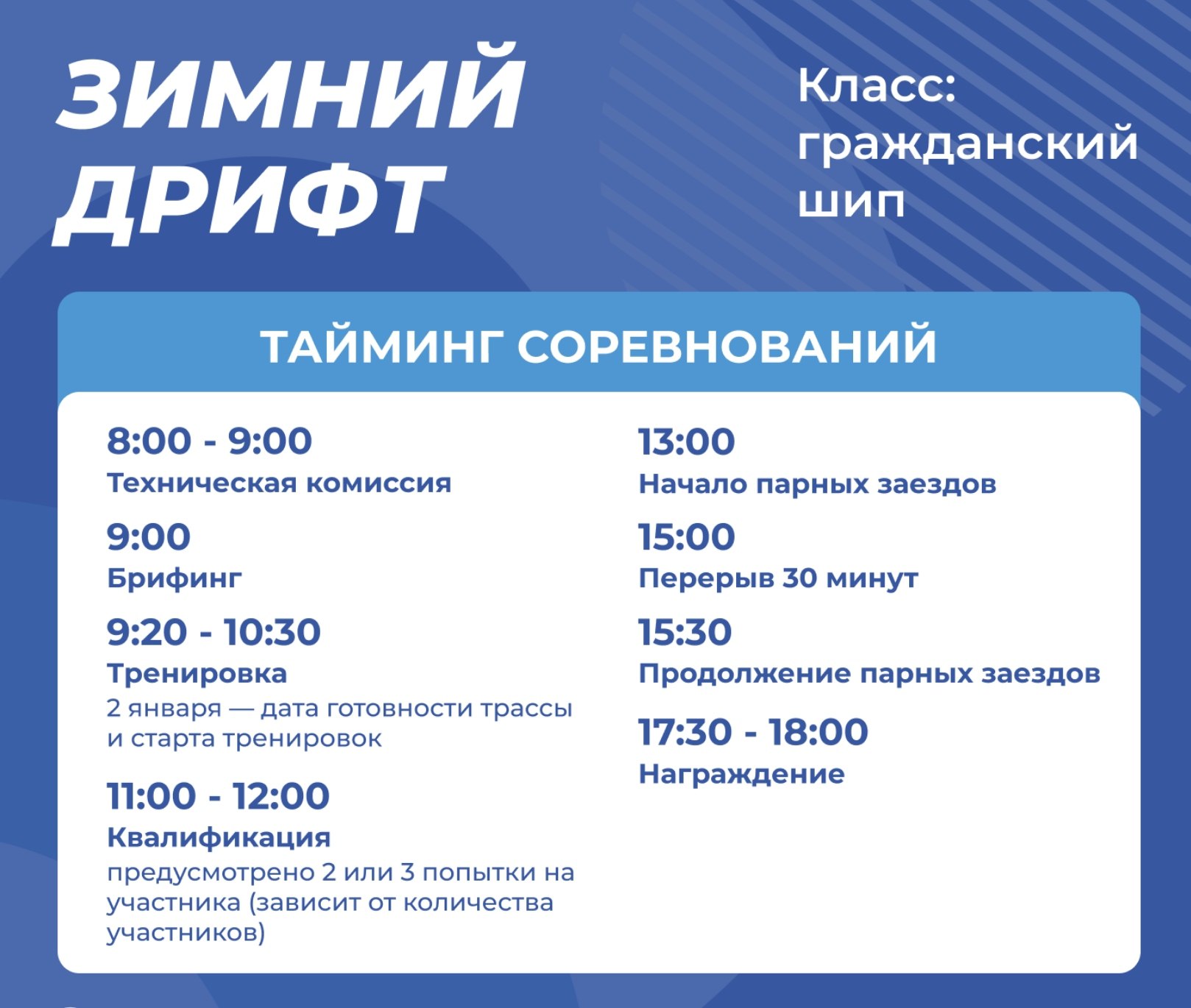 ЗИМНИЙ ДРИФТ

Класс: гражданский шип

ТАЙМИНГ СОРЕВНОВАНИЙ

8:00 - 9:00
Техническая комиссия

9:00
Брифинг

9:20 - 10:30
Тренировка
2 января — дата готовности трассы и старта тренировок

11:00 - 12:00
Квалификация
предусмотрено 2 или 3 попытки на участника (зависит от количества участников)

13:00
Начало парных заездов

15:00
Перерыв 30 минут

15:30
Продолжение парных заездов

17:30 - 18:00
Награждение